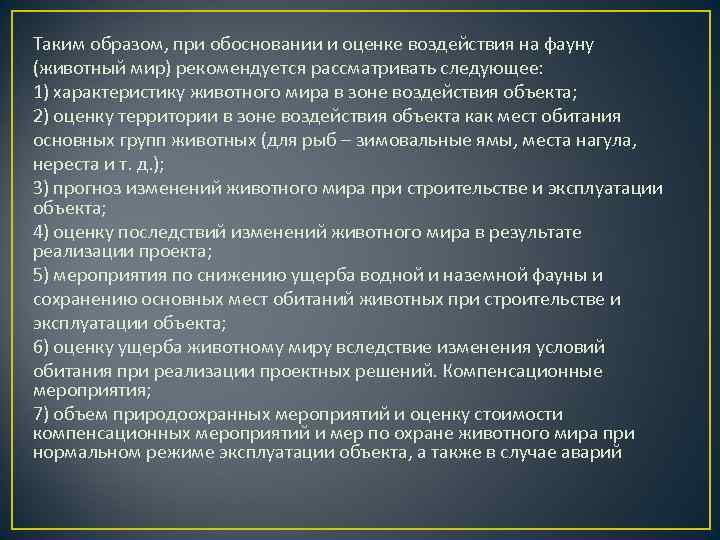 Таким образом, при обосновании и оценке воздействия на фауну (животный мир) рекомендуется рассматривать следующее:
1) характеристику животного мира в зоне воздействия объекта;
2) оценку территории в зоне воздействия объекта как мест обитания основных групп животных (для рыб – зимовальные ямы, места нагула, нереста и т. д.);
3) прогноз изменений животного мира при строительстве и эксплуатации объекта;
4) оценку последствий изменений животного мира в результате реализации проекта;
5) мероприятия по снижению ущерба водной и наземной фауны и сохранению основных мест обитаний животных при строительстве и эксплуатации объекта;
6) оценку ущерба животному миру вследствие изменения условий обитания при реализации проектных решений. Компенсационные мероприятия;
7) объем природоохранных мероприятий и оценку стоимости компенсационных мероприятий и мер по охране животного мира при нормальном режиме эксплуатации объекта, а также в случае аварий